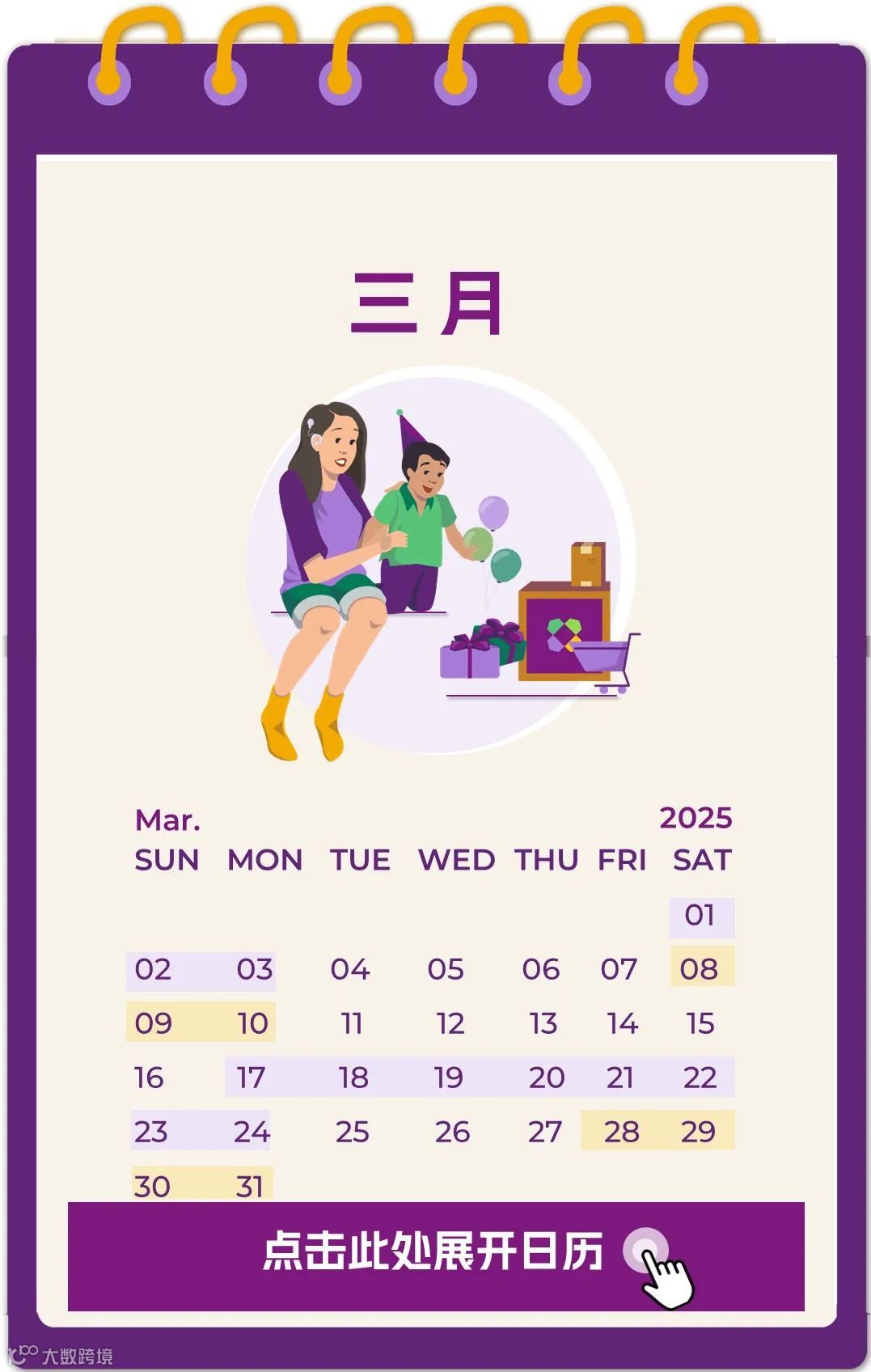 三月

Mar. 2025

| SUN | MON | TUE | WED | THU | FRI | SAT |
|---|---|---|---|---|---|---|
| | | | | | | 01 |
| 02 | 03 | 04 | 05 | 06 | 07 | 08 |
| 09 | 10 | 11 | 12 | 13 | 14 | 15 |
| 16 | 17 | 18 | 19 | 20 | 21 | 22 |
| 23 | 24 | 25 | 26 | 27 | 28 | 29 |
| 30 | 31 | | | | | |

点击此处展开日历

大数跨境